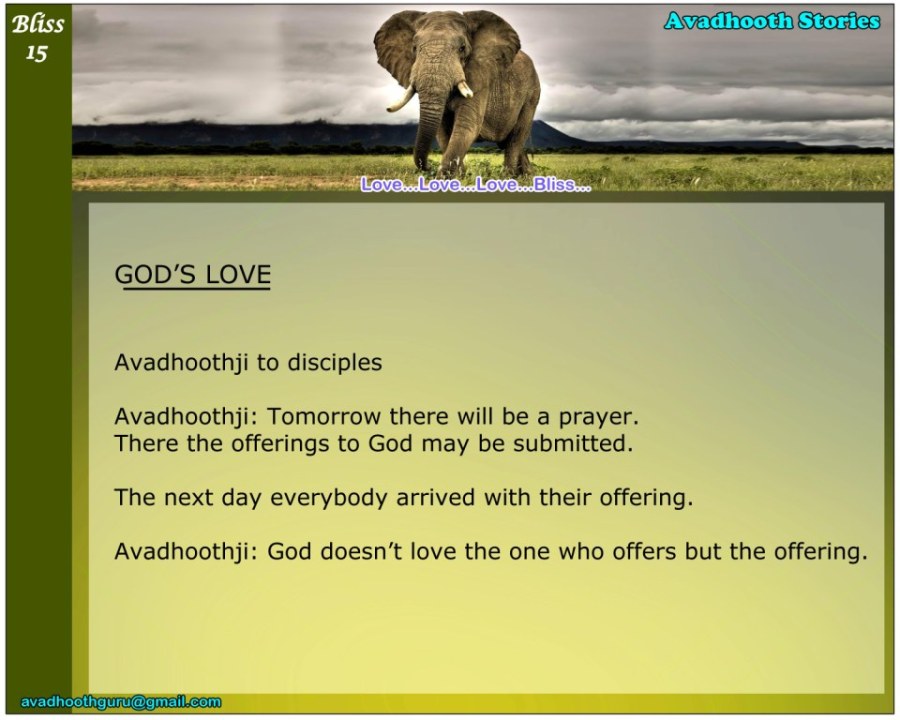 Bliss
15

Avadhooth Stories

Love...Love...Love...Bliss...

GOD'S LOVE

Avadhoothji to disciples

Avadhoothji: Tomorrow there will be a prayer.
There the offerings to God may be submitted.

The next day everybody arrived with their offering.

Avadhoothji: God doesn't love the one who offers but the offering.

avadhoothguru@gmail.com